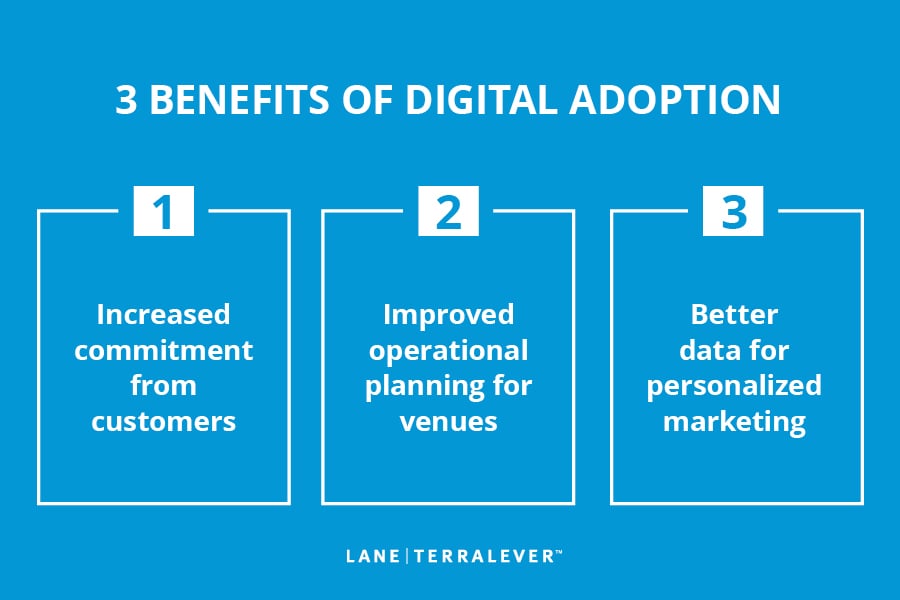 3 BENEFITS OF DIGITAL ADOPTION

1

Increased commitment from customers

2

Improved operational planning for venues

3

Better data for personalized marketing

LANE | TERRALEVER™